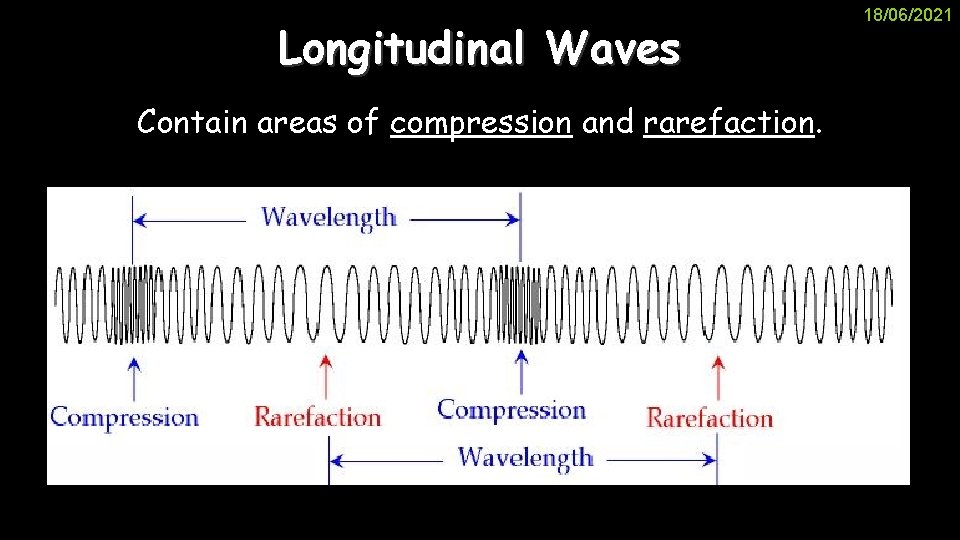 18/06/2021

Longitudinal Waves

Contain areas of compression and rarefaction.

Wavelength

Compression
Rarefaction
Compression
Rarefaction

Wavelength